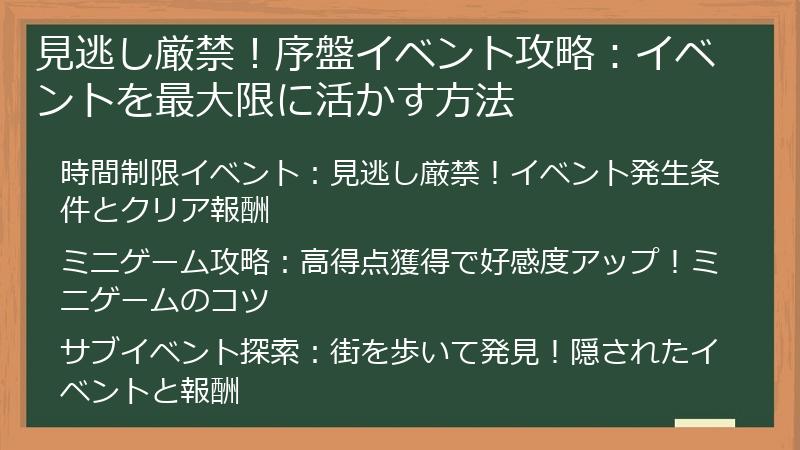 見逃し厳禁！序盤イベント攻略：イベントを最大限に活かす方法

時間制限イベント：見逃し厳禁！イベント発生条件とクリア報酬

ミニゲーム攻略：高得点獲得で好感度アップ！ミニゲームのコツ

サブイベント探索：街を歩いて発見！隠されたイベントと報酬